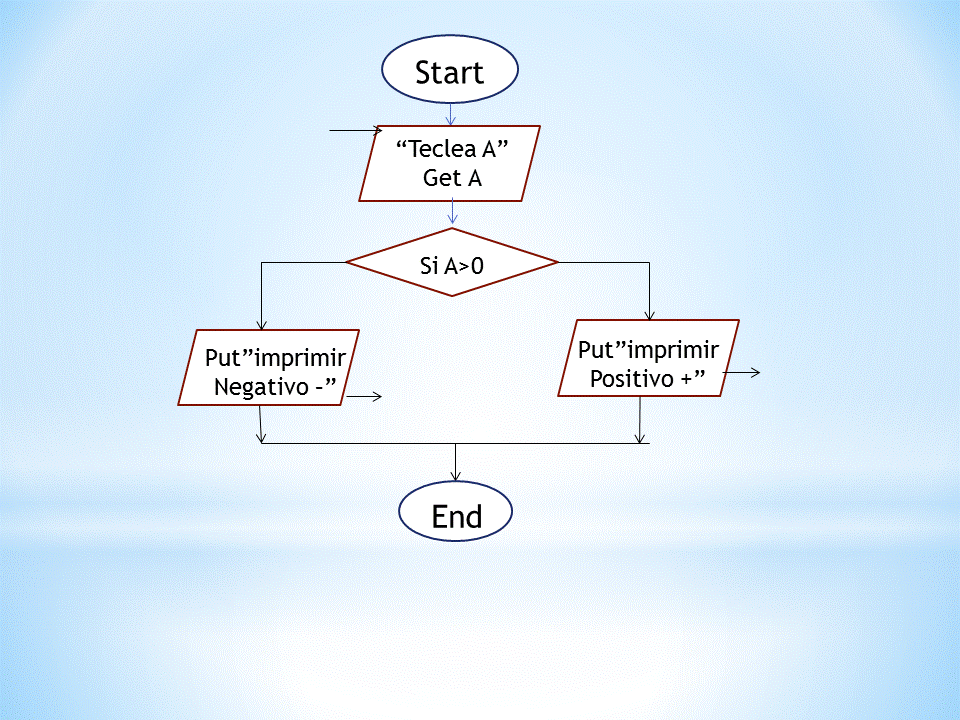 Start

“Teclea A”
Get A

Si A>0

Put”imprimir
Negativo -”

Put”imprimir
Positivo +”

End